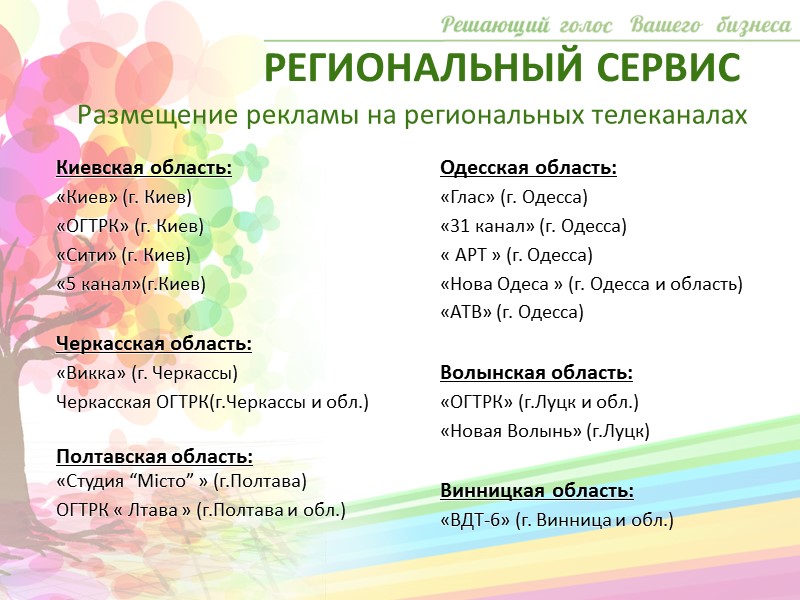 Решающий голос Вашего бизнеса

РЕГИОНАЛЬНЫЙ СЕРВИС

Размещение рекламы на региональных телеканалах

Киевская область:
«Киев» (г. Киев)
«ОГТРК» (г. Киев)
«Сити» (г. Киев)
«5 канал»(г.Киев)

Черкасская область:
«Викка» (г. Черкассы)
Черкасская ОГТРК(г.Черкассы и обл.)

Полтавская область:
«Студия “Місто” » (г.Полтава)
ОГТРК « Лтава » (г.Полтава и обл.)

Одесская область:
«Глас» (г. Одесса)
«31 канал» (г. Одесса)
« АРТ » (г. Одесса)
«Нова Одеса » (г. Одесса и область)
«АТВ» (г. Одесса)

Волынская область:
«ОГТРК» (г.Луцк и обл.)
«Новая Волынь» (г.Луцк)

Винницкая область:
«ВДТ-6» (г. Винница и обл.)